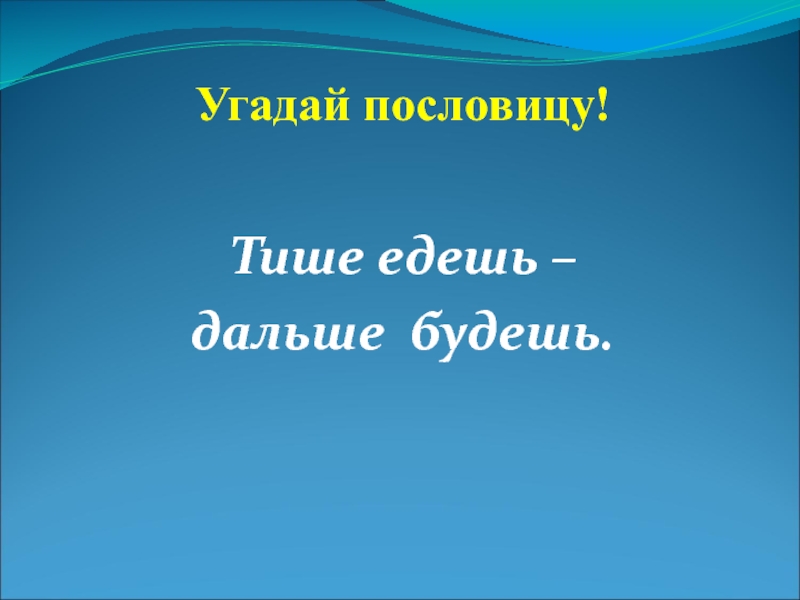 Угадай пословицу!

Тише едешь –
дальше будешь.